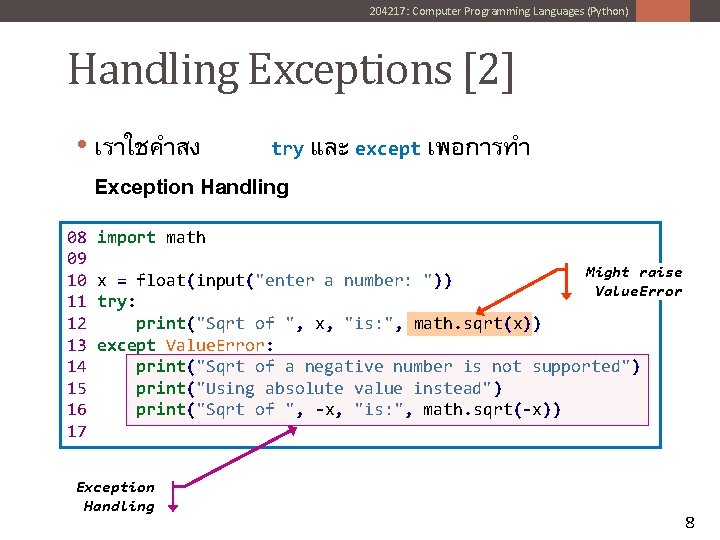 204217: Computer Programming Languages (Python)

Handling Exceptions [2]

• เราใชคำสง try และ except เพอการทำ Exception Handling

08 import math
09
10 x = float(input("enter a number: "))
11 try:
12     print("Sqrt of ", x, "is:", math.sqrt(x))
13 except ValueError:
14     print("Sqrt of a negative number is not supported")
15     print("Using absolute value instead")
16     print("Sqrt of ", -x, "is:", math.sqrt(-x))
17

Might raise ValueError

Exception Handling

8